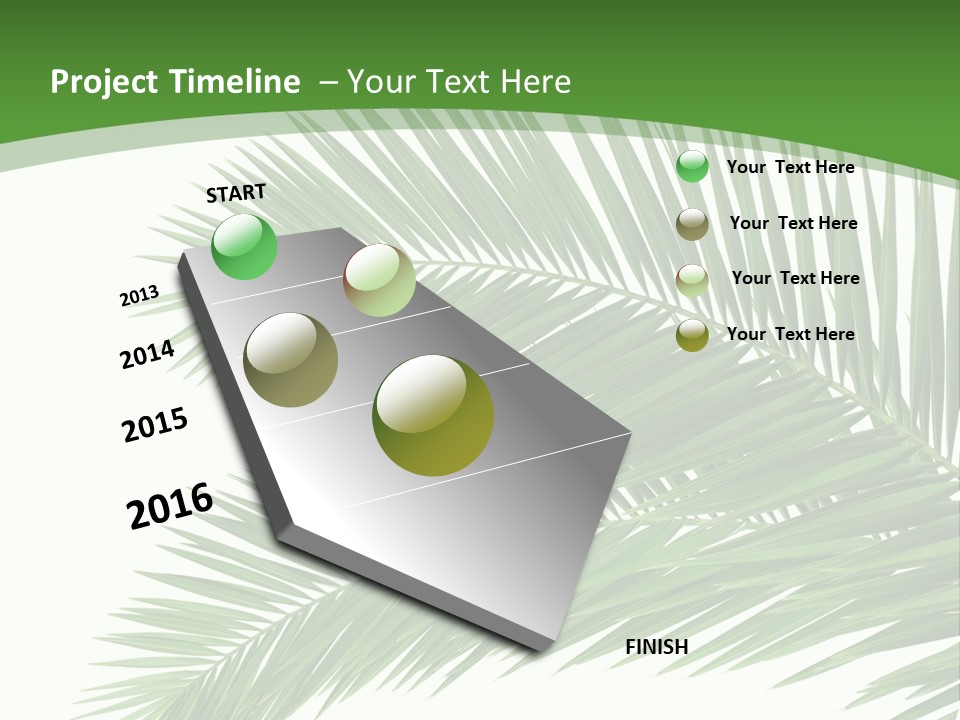 Project Timeline – Your Text Here

START

2013

2014

2015

2016

FINISH

Your Text Here

Your Text Here

Your Text Here

Your Text Here